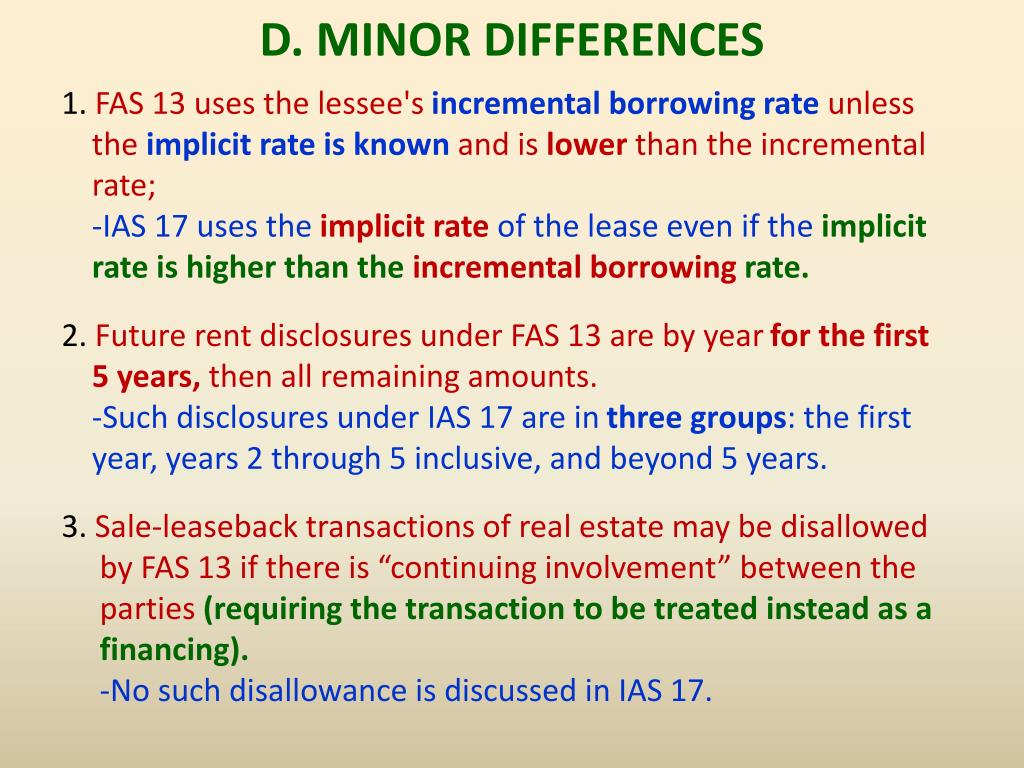 D. MINOR DIFFERENCES

1. FAS 13 uses the lessee's incremental borrowing rate unless the implicit rate is known and is lower than the incremental rate;
-IAS 17 uses the implicit rate of the lease even if the implicit rate is higher than the incremental borrowing rate.

2. Future rent disclosures under FAS 13 are by year for the first 5 years, then all remaining amounts.
-Such disclosures under IAS 17 are in three groups: the first year, years 2 through 5 inclusive, and beyond 5 years.

3. Sale-leaseback transactions of real estate may be disallowed by FAS 13 if there is “continuing involvement” between the parties (requiring the transaction to be treated instead as a financing).
-No such disallowance is discussed in IAS 17.